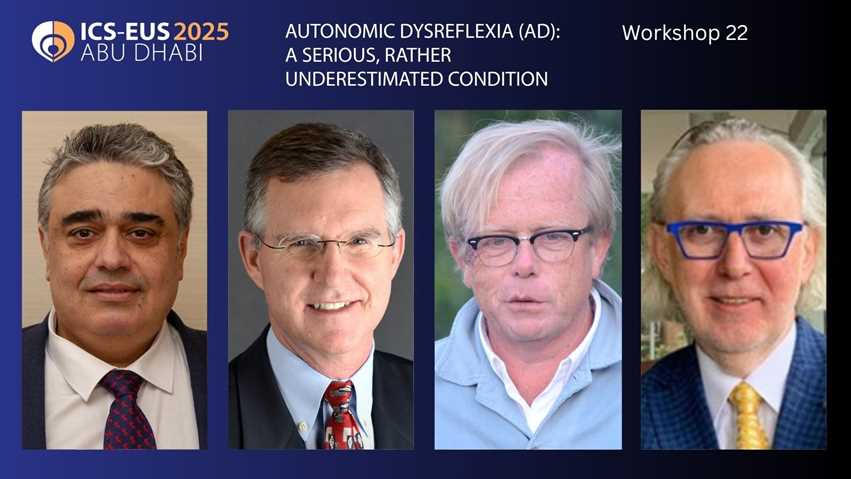 ICS-EUS 2025
ABU DHABI

AUTONOMIC DYSREFLEXIA (AD):
A SERIOUS, RATHER
UNDERESTIMATED CONDITION

Workshop 22